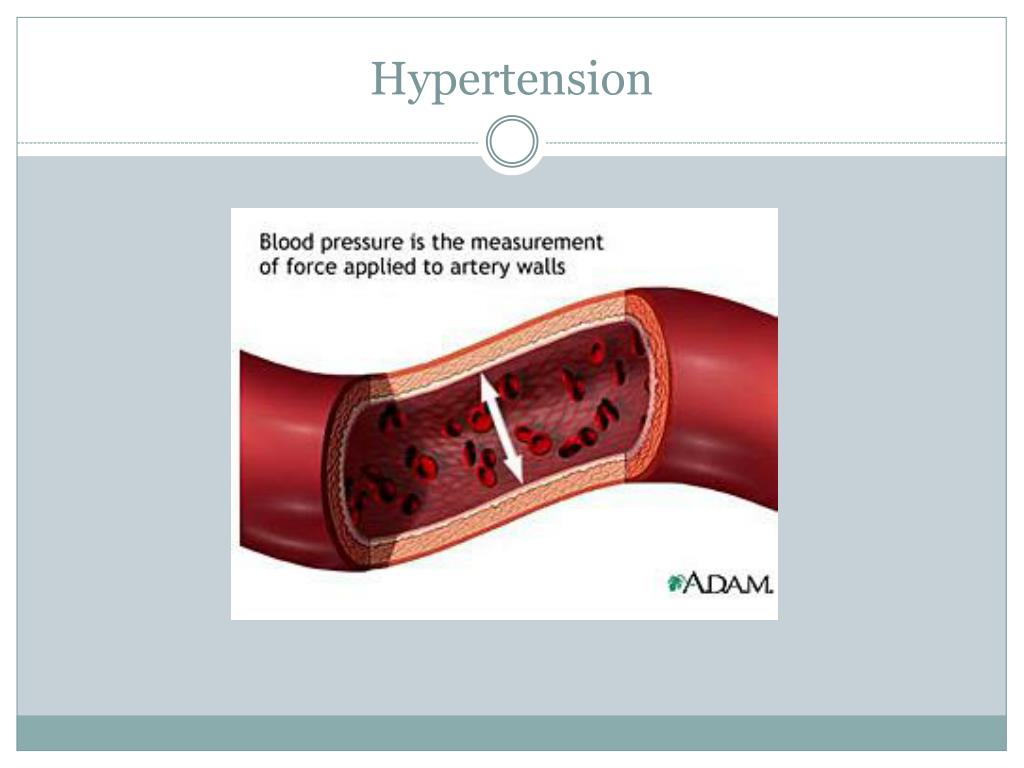 Hypertension

Blood pressure is the measurement of force applied to artery walls

ADAM.